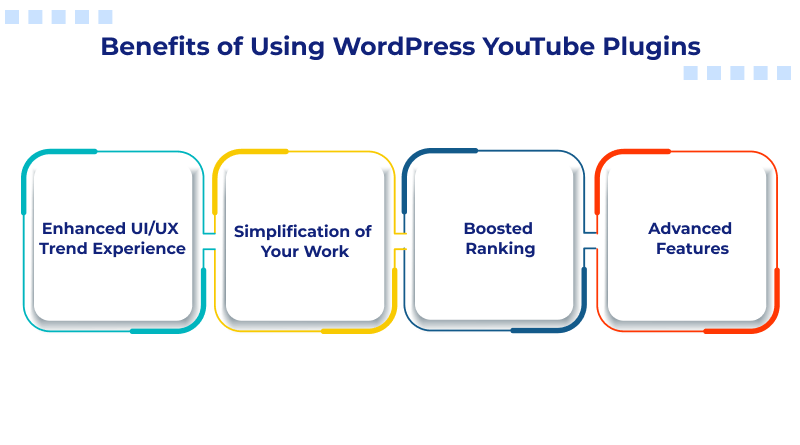 Benefits of Using WordPress YouTube Plugins

Enhanced UI/UX Trend Experience

Simplification of Your Work

Boosted Ranking

Advanced Features